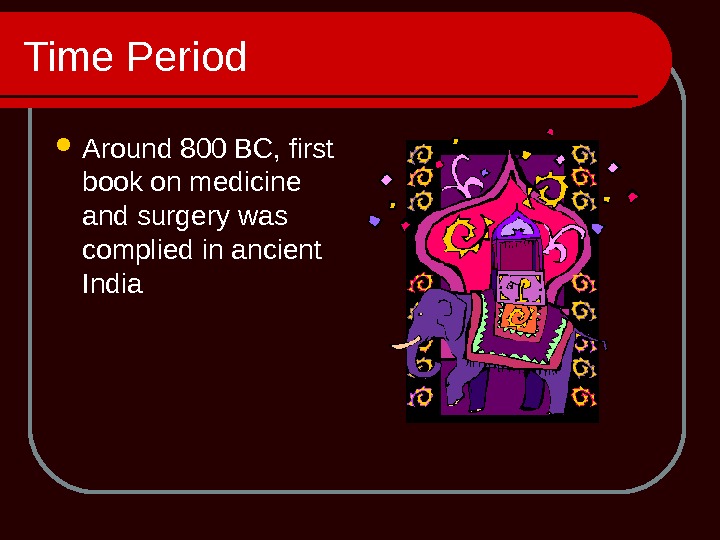 Time Period

- Around 800 BC, first book on medicine and surgery was complied in ancient India